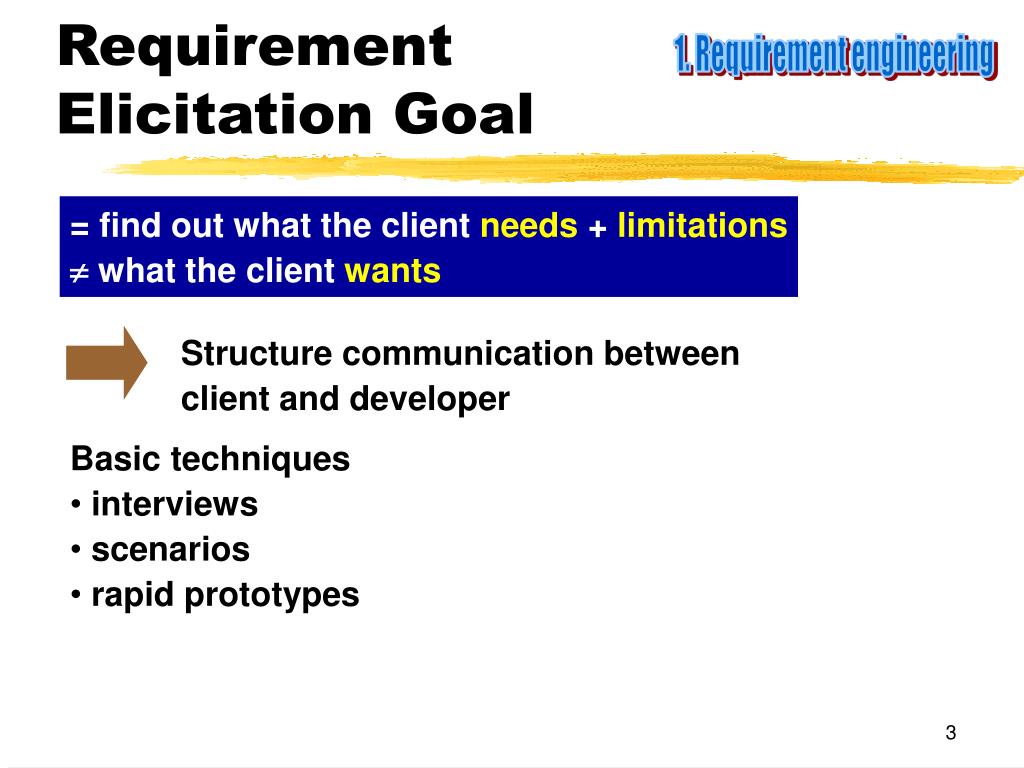 Requirement Elicitation Goal

1. Requirement engineering

= find out what the client needs + limitations
$\neq$ what the client wants

Structure communication between client and developer

Basic techniques
• interviews
• scenarios
• rapid prototypes

3